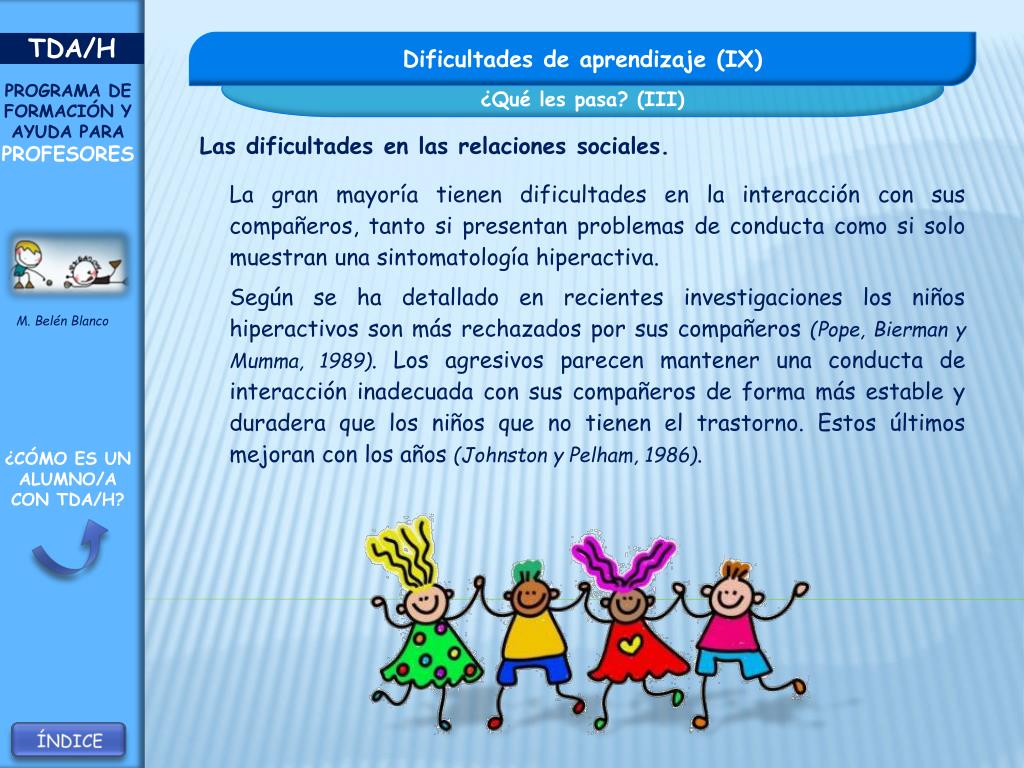 TDA/H

PROGRAMA DE FORMACIÓN Y AYUDA PARA PROFESORES

M. Belén Blanco

¿CÓMO ES UN ALUMNO/A CON TDA/H?

ÍNDICE

Dificultades de aprendizaje (IX)

¿Qué les pasa? (III)

Las dificultades en las relaciones sociales.

La gran mayoría tienen dificultades en la interacción con sus compañeros, tanto si presentan problemas de conducta como si solo muestran una sintomatología hiperactiva.

Según se ha detallado en recientes investigaciones los niños hiperactivos son más rechazados por sus compañeros (Pope, Bierman y Mumma, 1989). Los agresivos parecen mantener una conducta de interacción inadecuada con sus compañeros de forma más estable y duradera que los niños que no tienen el trastorno. Estos últimos mejoran con los años (Johnston y Pelham, 1986).